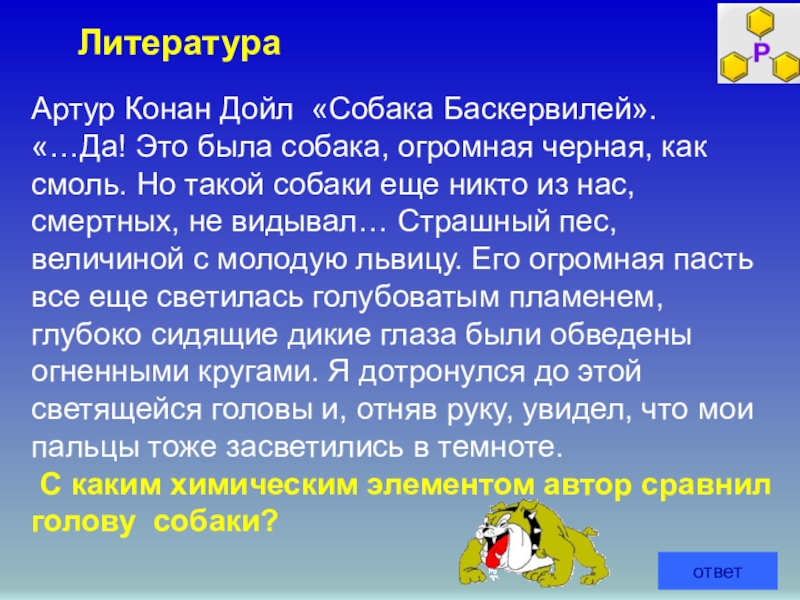 Литература

P

Артур Конан Дойл «Собака Баскервилей». «…Да! Это была собака, огромная черная, как смоль. Но такой собаки еще никто из нас, смертных, не видывал… Страшный пес, величиной с молодую львицу. Его огромная пасть все еще светилась голубоватым пламенем, глубоко сидящие дикие глаза были обведены огненными кругами. Я дотронулся до этой светящейся головы и, отняв руку, увидел, что мои пальцы тоже засветились в темноте.

С каким химическим элементом автор сравнил голову собаки?

ответ